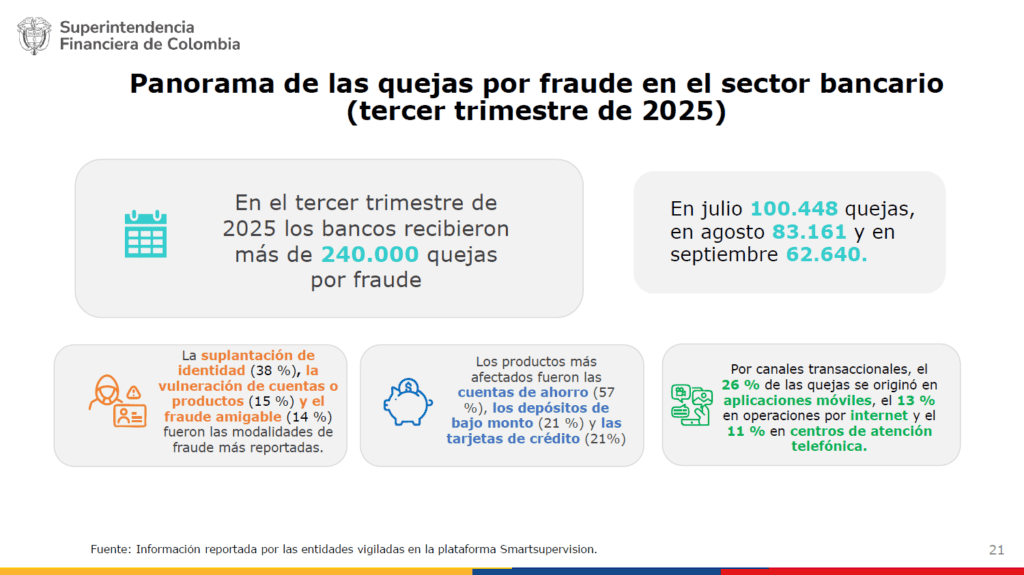 Superintendencia Financiera de Colombia

Panorama de las quejas por fraude en el sector bancario (tercer trimestre de 2025)

En el tercer trimestre de 2025 los bancos recibieron más de 240.000 quejas por fraude

En julio 100.448 quejas, en agosto 83.161 y en septiembre 62.640.

La suplantación de identidad (38 %), la vulneración de cuentas o productos (15 %) y el fraude amigable (14 %) fueron las modalidades de fraude más reportadas.

Los productos más afectados fueron las cuentas de ahorro (57 %), los depósitos de bajo monto (21 %) y las tarjetas de crédito (21%)

Por canales transaccionales, el 26 % de las quejas se originó en aplicaciones móviles, el 13 % en operaciones por internet y el 11 % en centros de atención telefónica.

Fuente: Información reportada por las entidades vigiladas en la plataforma Smartsupervision.

21